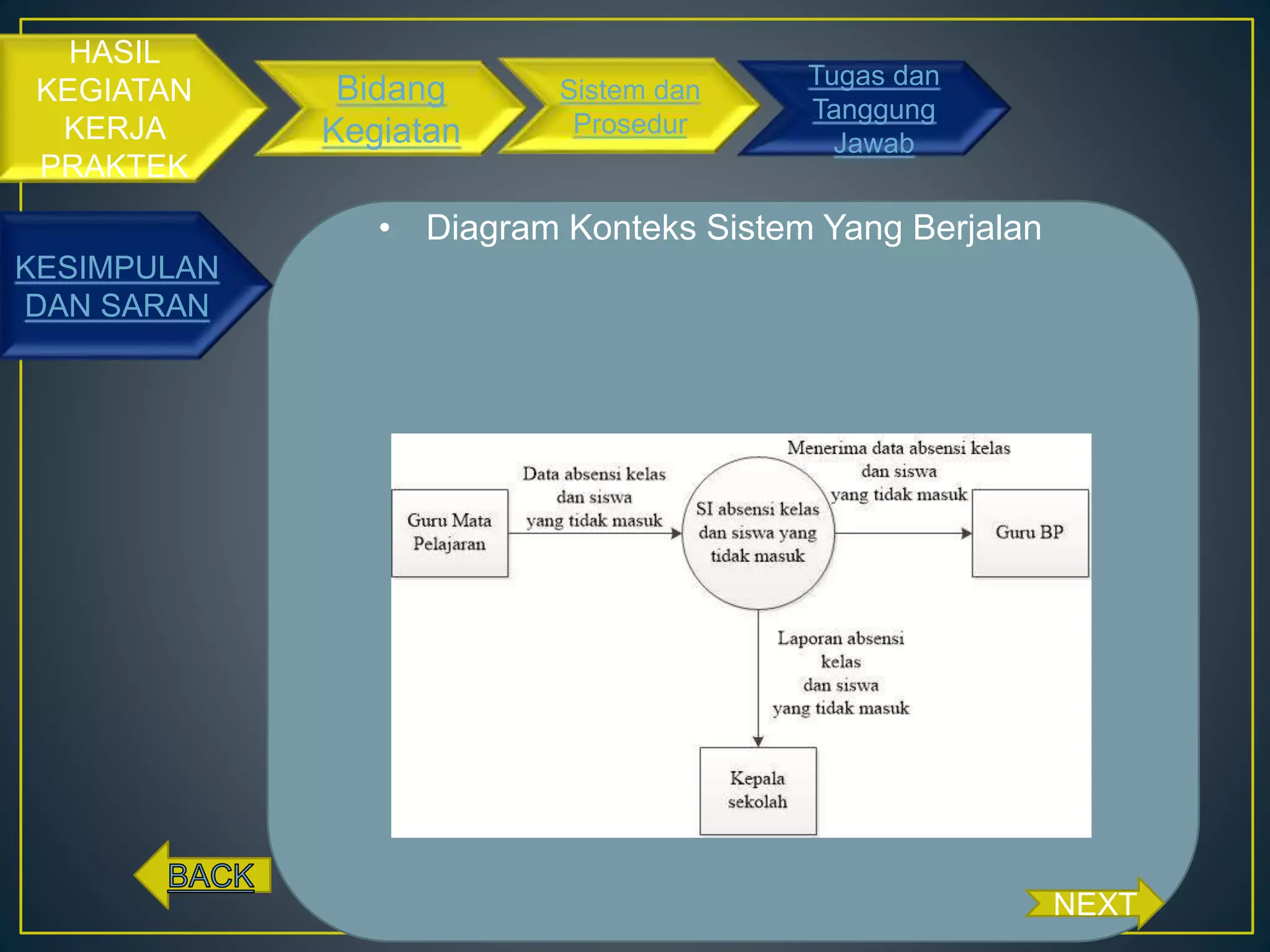 HASIL KEGIATAN KERJA PRAKTEK

Bidang Kegiatan

Sistem dan Prosedur

Tugas dan Tanggung Jawab

KESIMPULAN DAN SARAN

• Diagram Konteks Sistem Yang Berjalan

Guru Mata Pelajaran

Data absensi kelas dan siswa yang tidak masuk

SI absensi kelas dan siswa yang tidak masuk

Menerima data absensi kelas dan siswa yang tidak masuk

Guru BP

Laporan absensi kelas dan siswa yang tidak masuk

Kepala sekolah

BACK

NEXT